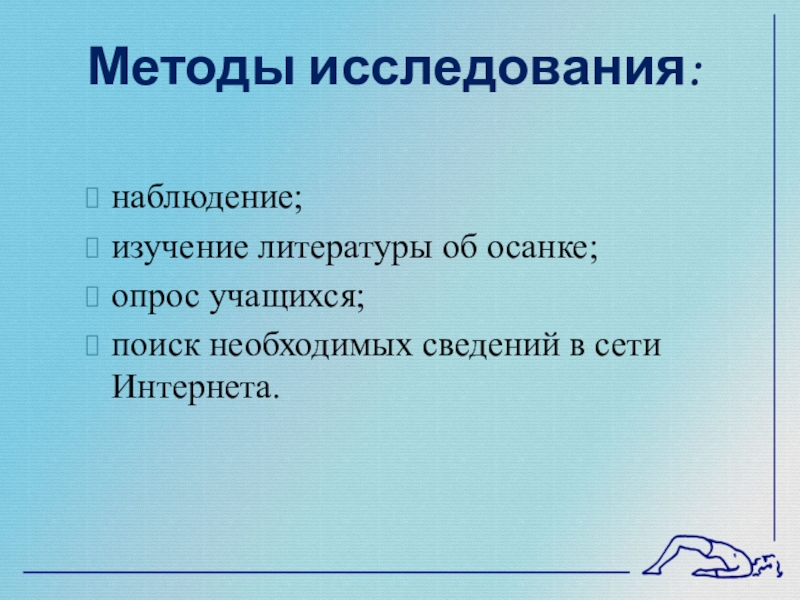 Методы исследования:

наблюдение;
изучение литературы об осанке;
опрос учащихся;
поиск необходимых сведений в сети Интернета.